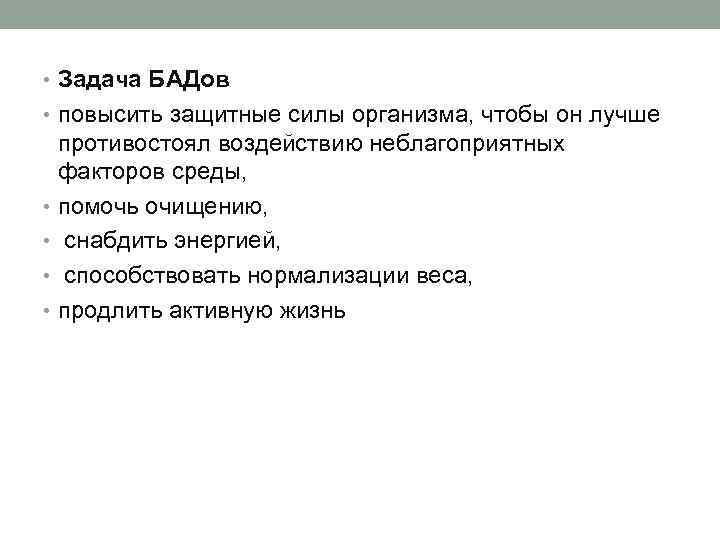 • Задача БАДов
• повысить защитные силы организма, чтобы он лучше противостоял воздействию неблагоприятных факторов среды,
• помочь очищению,
• снабдить энергией,
• способствовать нормализации веса,
• продлить активную жизнь